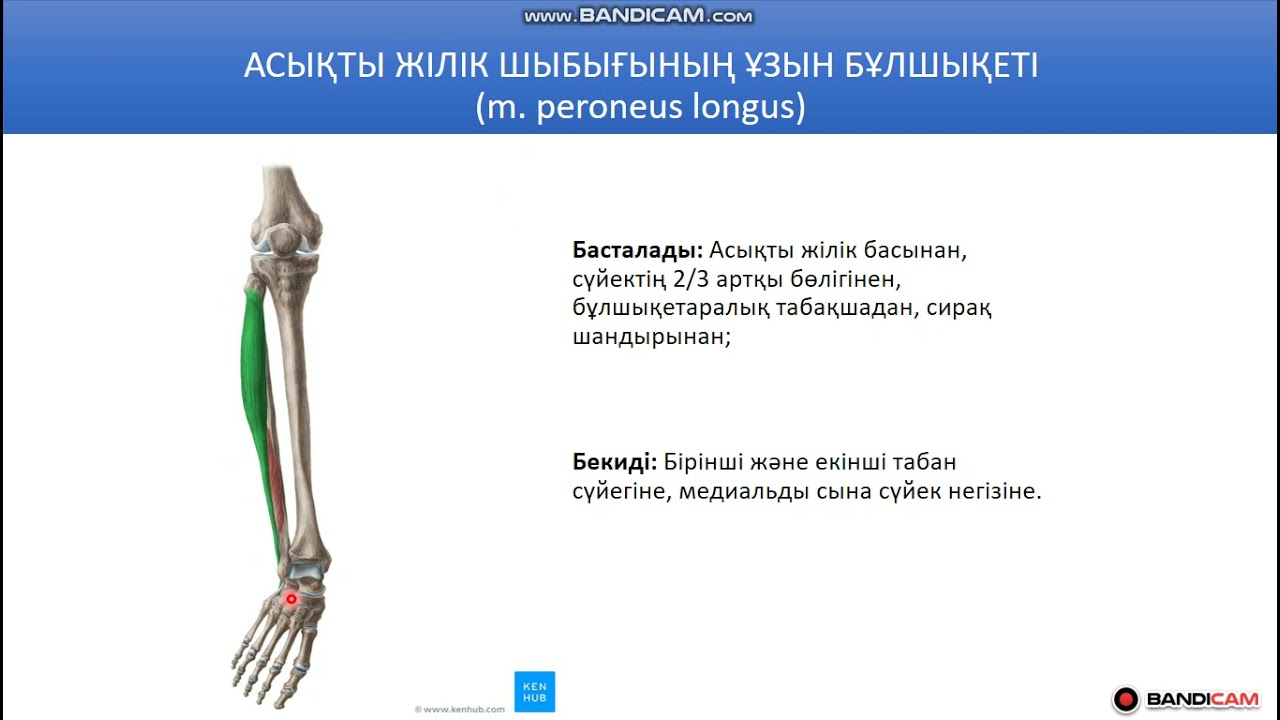 www.BANDICAM.com

АСЫҚТЫ ЖІЛІК ШЫБЫҒЫНЫҢ ҰЗЫН БҰЛШЫҚЕТІ
(m. peroneus longus)

**Басталады:** Асықты жілік басынан, сүйектің 2/3 артқы бөлігінен, бұлшықетаралық табақшадан, сирақ шандырынан;

**Бекиді:** Бірінші және екінші табан сүйегіне, медиальды сына сүйек негізіне.

© www.kenhub.com

KEN HUB

BANDICAM